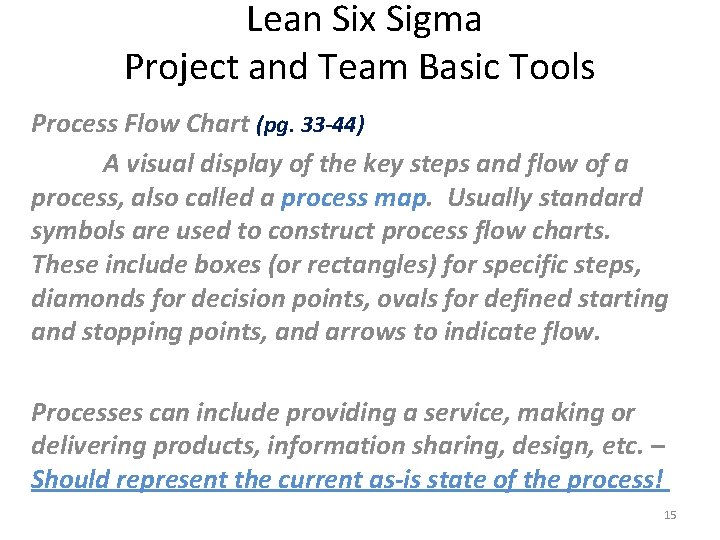 Lean Six Sigma
Project and Team Basic Tools

Process Flow Chart (pg. 33-44)

A visual display of the key steps and flow of a process, also called a process map. Usually standard symbols are used to construct process flow charts. These include boxes (or rectangles) for specific steps, diamonds for decision points, ovals for defined starting and stopping points, and arrows to indicate flow.

Processes can include providing a service, making or delivering products, information sharing, design, etc. – Should represent the current as-is state of the process!

15